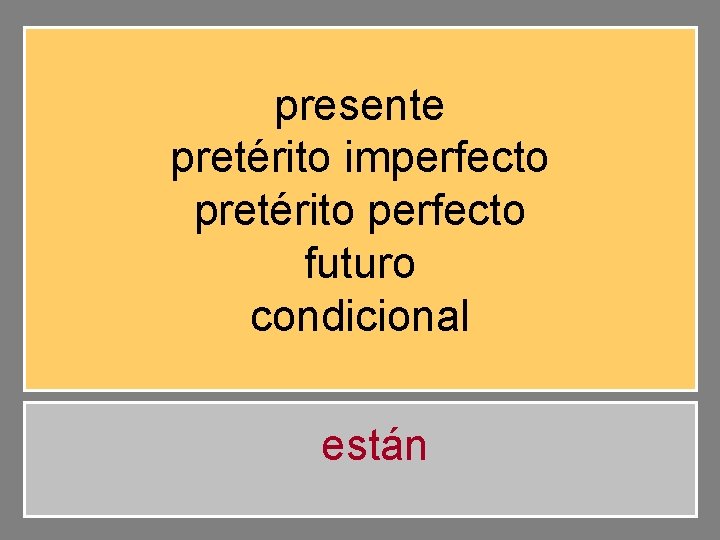 presente
pretérito imperfecto
pretérito perfecto
futuro
condicional

están